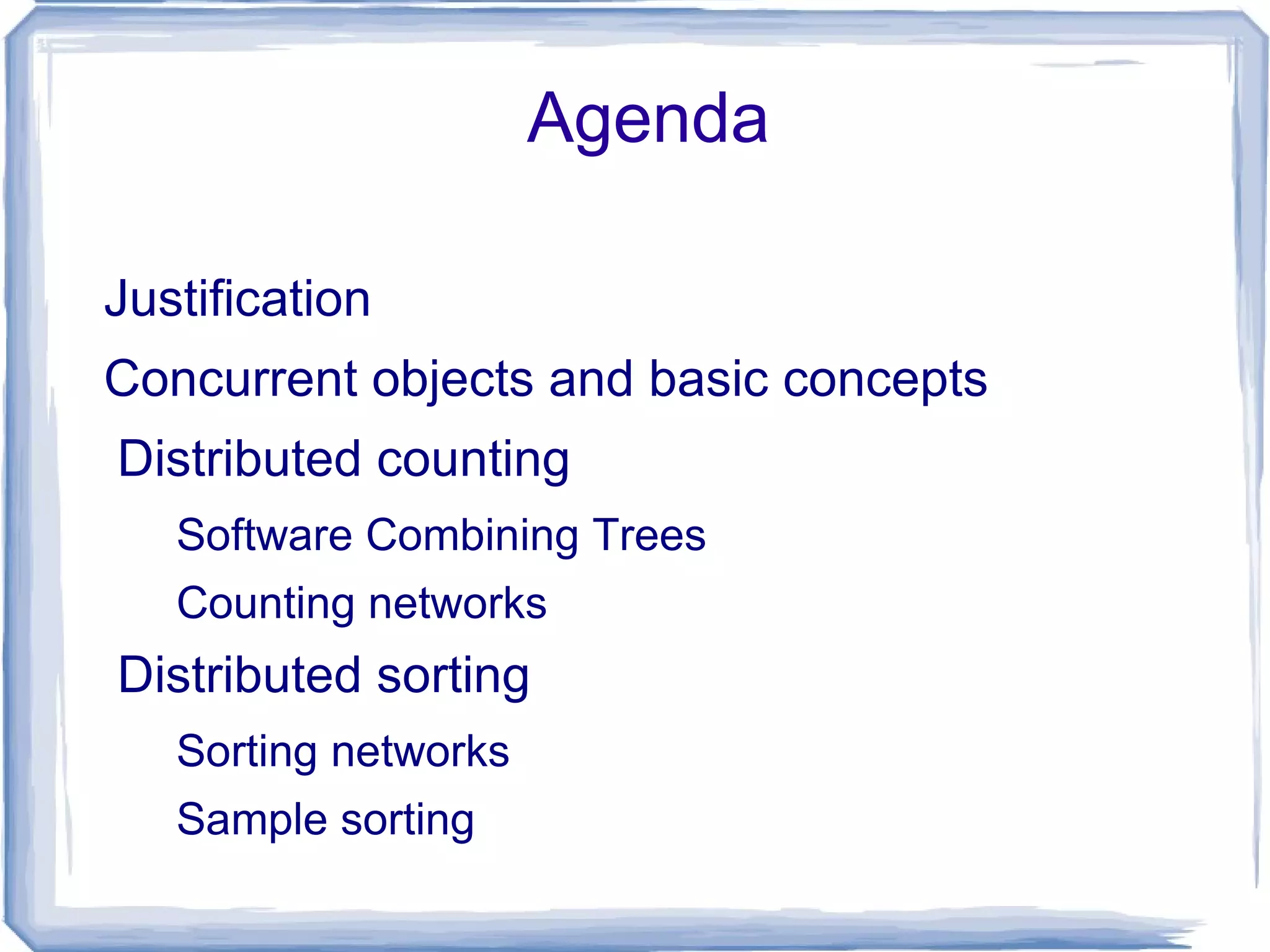 Agenda

Justification

Concurrent objects and basic concepts

Distributed counting

Software Combining Trees

Counting networks

Distributed sorting

Sorting networks

Sample sorting